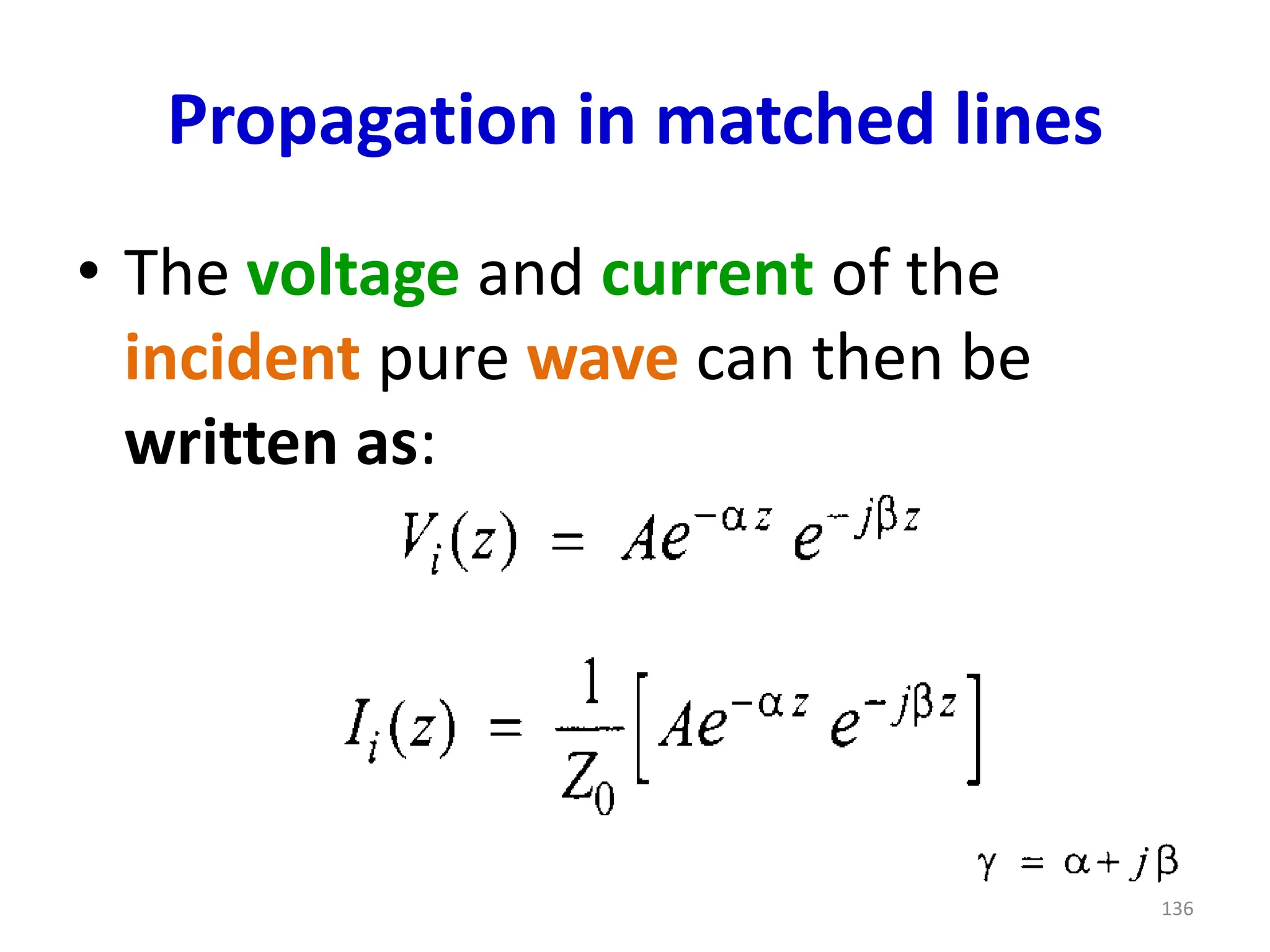 Propagation in matched lines

• The voltage and current of the incident pure wave can then be written as:

$V_i(z) = Ae^{-\alpha z} e^{-j\beta z}$

$I_i(z) = \frac{1}{Z_0}\left[Ae^{-\alpha z} e^{-j\beta z}\right]$

$\gamma = \alpha + j\beta$

136